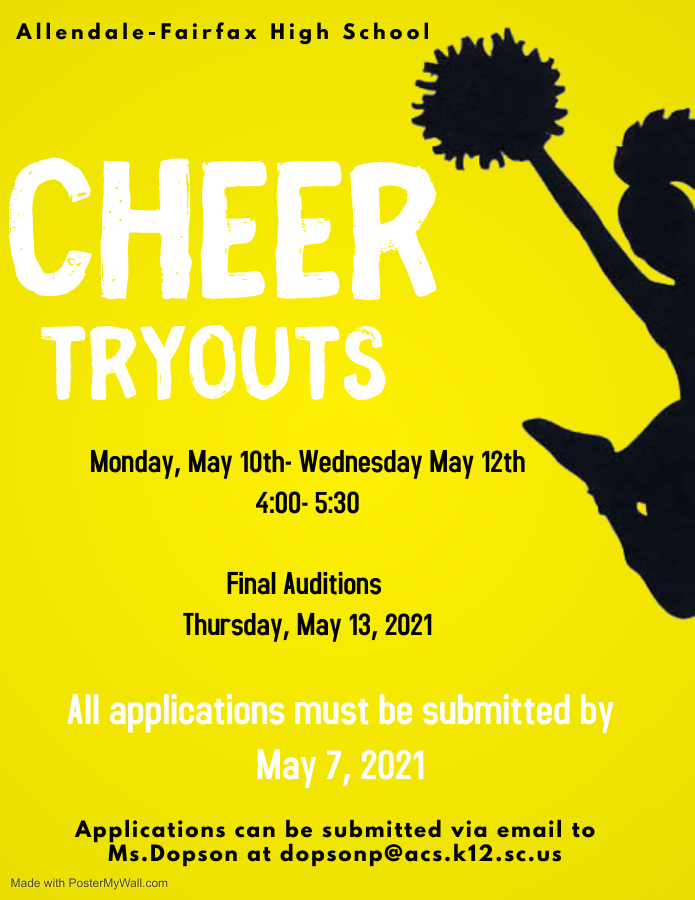 Allendale-Fairfax High School

CHEER
TRYOUTS

Monday, May 10th- Wednesday May 12th
4:00- 5:30

Final Auditions
Thursday, May 13, 2021

All applications must be submitted by
May 7, 2021

Applications can be submitted via email to Ms.Dopson at dopsonp@acs.k12.sc.us

Made with PosterMyWall.com